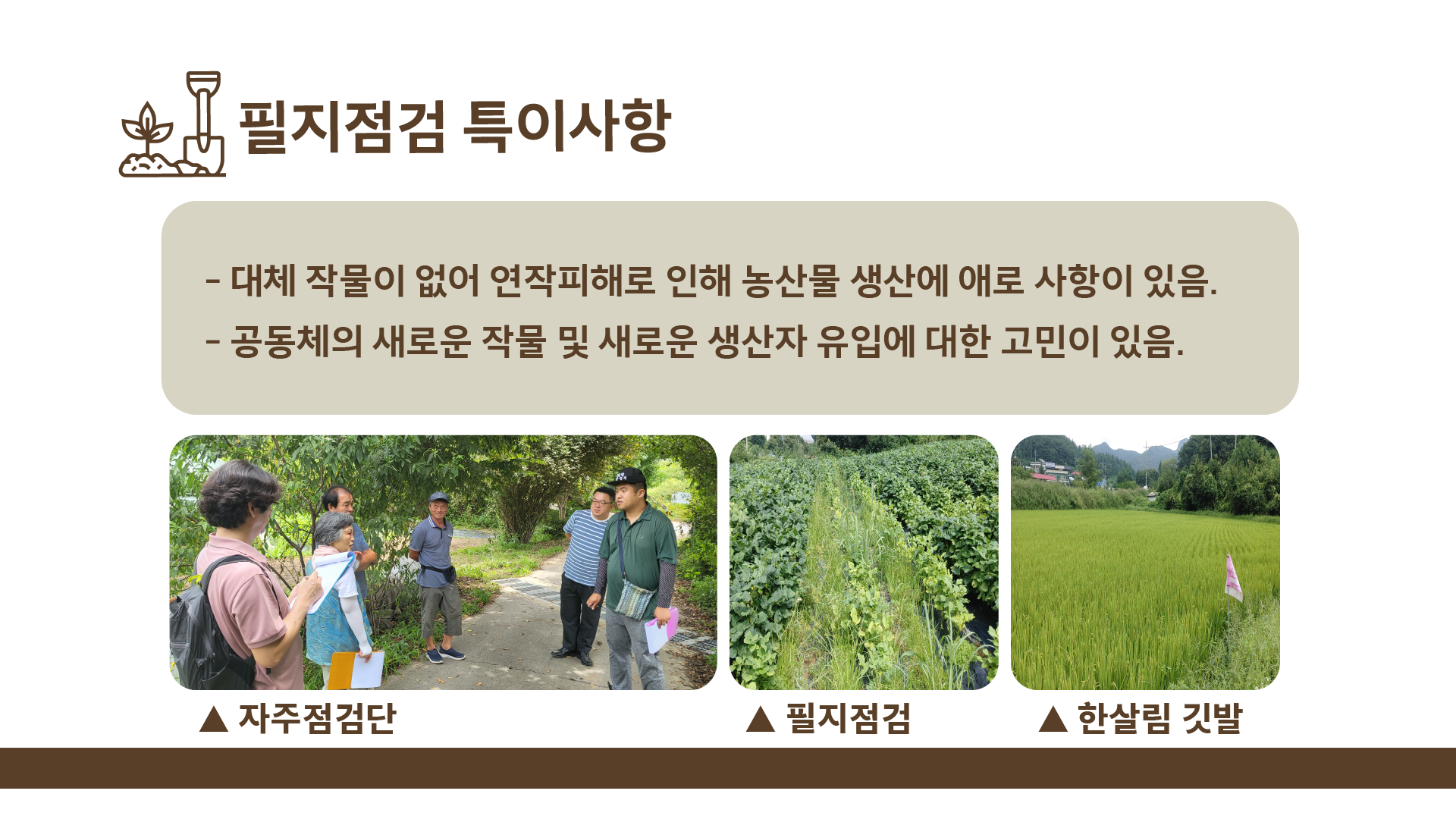 필지점검 특이사항

- 대체 작물이 없어 연작피해로 인해 농산물 생산에 애로 사항이 있음.

- 공동체의 새로운 작물 및 새로운 생산자 유입에 대한 고민이 있음.

▲ 자주점검단

▲ 필지점검

▲ 한살림 깃발